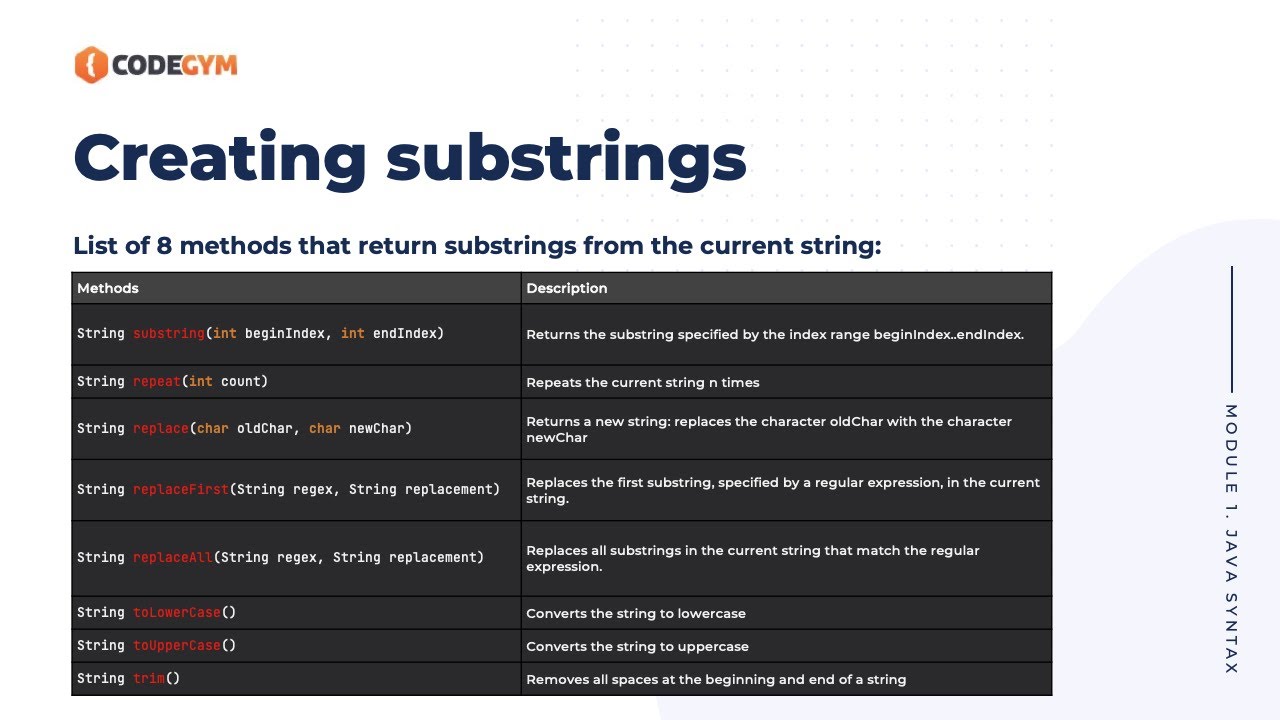 CODEGYM

Creating substrings

List of 8 methods that return substrings from the current string:

| Methods | Description |
|---|---|
| String substring(int beginIndex, int endIndex) | Returns the substring specified by the index range beginIndex..endIndex. |
| String repeat(int count) | Repeats the current string n times |
| String replace(char oldChar, char newChar) | Returns a new string: replaces the character oldChar with the character newChar |
| String replaceFirst(String regex, String replacement) | Replaces the first substring, specified by a regular expression, in the current string. |
| String replaceAll(String regex, String replacement) | Replaces all substrings in the current string that match the regular expression. |
| String toLowerCase() | Converts the string to lowercase |
| String toUpperCase() | Converts the string to uppercase |
| String trim() | Removes all spaces at the beginning and end of a string |

MODULE 1. JAVA SYNTAX